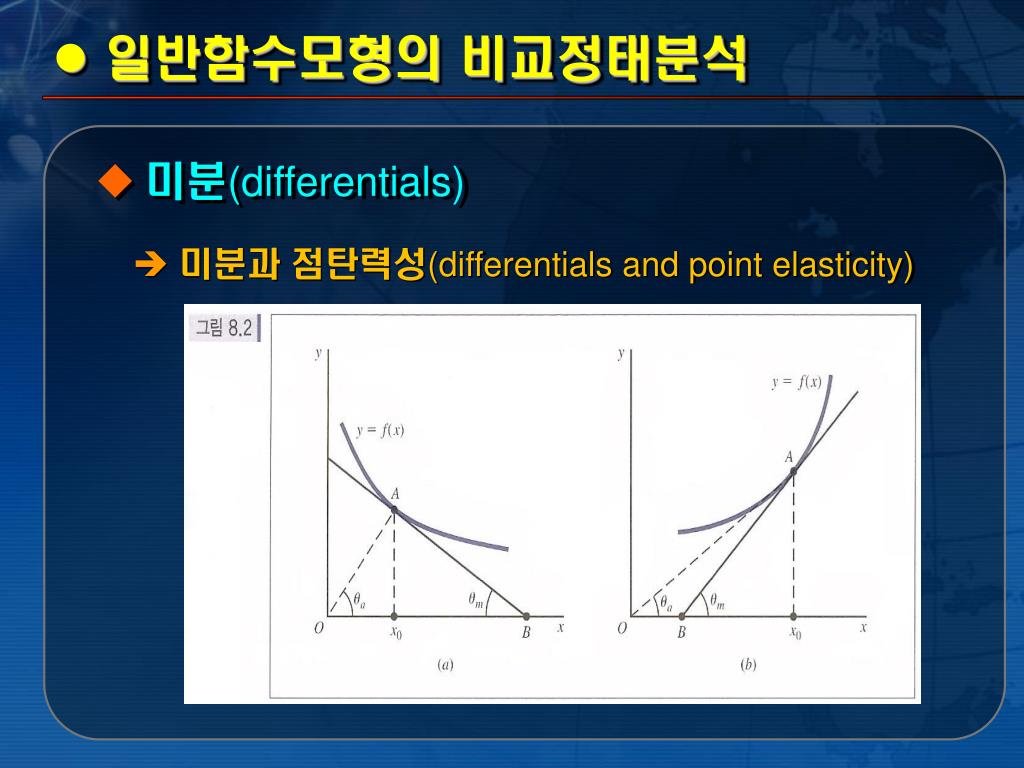 ● 일반함수모형의 비교정태분석

◆ 미분(differentials)

➔ 미분과 점탄력성(differentials and point elasticity)

그림 8.2

$y$

$y = f(x)$

$A$

$\theta_a$

$\theta_m$

$O$ $x_0$ $B$ $x$

$(a)$

$y$

$y = f(x)$

$A$

$\theta_a$ $\theta_m$

$O$ $B$ $x_0$ $x$

$(b)$